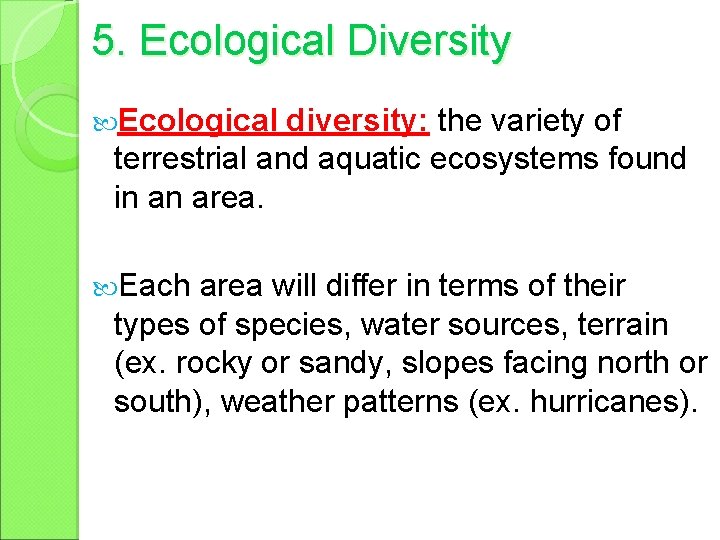 5. Ecological Diversity

Ecological diversity: the variety of terrestrial and aquatic ecosystems found in an area.

Each area will differ in terms of their types of species, water sources, terrain (ex. rocky or sandy, slopes facing north or south), weather patterns (ex. hurricanes).